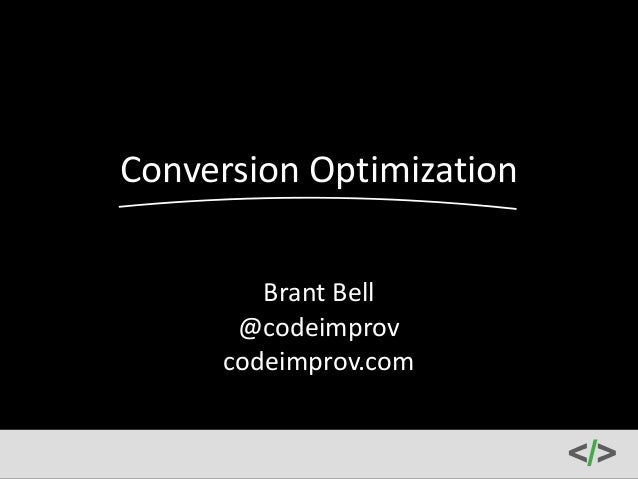 Conversion Optimization

Brant Bell
@codeimprov
codeimprov.com

</>